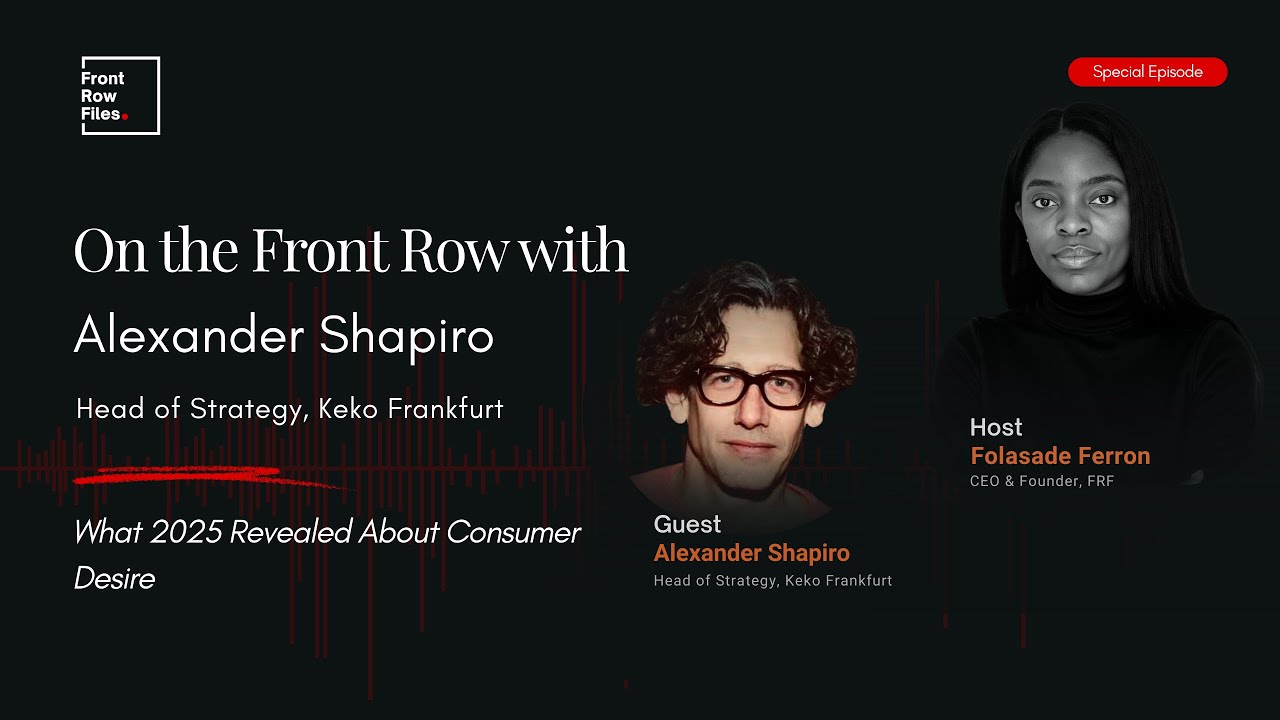 Front
Row
Files.

Special Episode

On the Front Row with

Alexander Shapiro

Head of Strategy, Keko Frankfurt

What 2025 Revealed About Consumer Desire

Guest
Alexander Shapiro
Head of Strategy, Keko Frankfurt

Host
Folasade Ferron
CEO & Founder, FRF